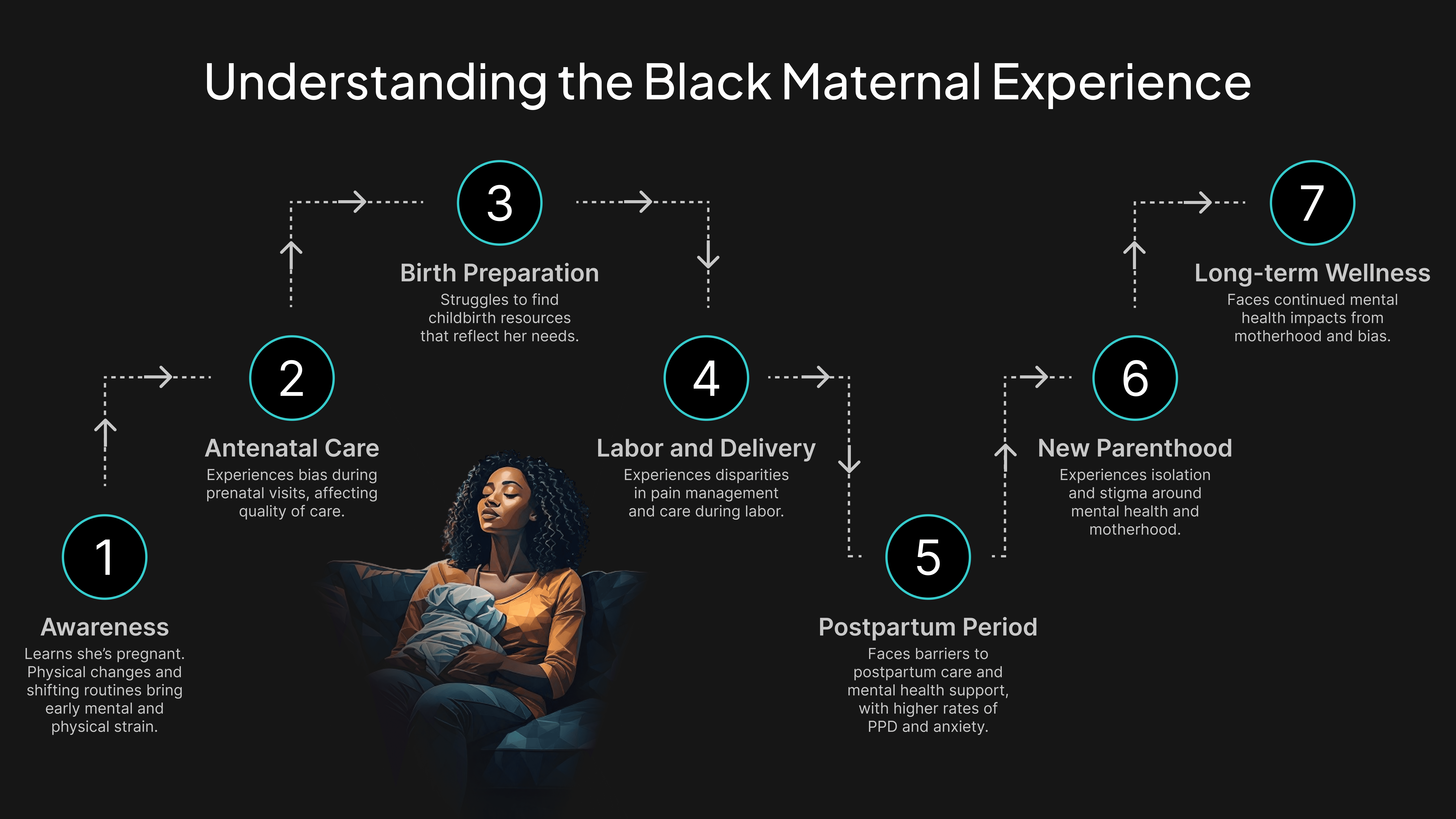 Understanding the Black Maternal Experience

1
Awareness
Learns she's pregnant. Physical changes and shifting routines bring early mental and physical strain.

2
Antenatal Care
Experiences bias during prenatal visits, affecting quality of care.

3
Birth Preparation
Struggles to find childbirth resources that reflect her needs.

4
Labor and Delivery
Experiences disparities in pain management and care during labor.

5
Postpartum Period
Faces barriers to postpartum care and mental health support, with higher rates of PPD and anxiety.

6
New Parenthood
Experiences isolation and stigma around mental health and motherhood.

7
Long-term Wellness
Faces continued mental health impacts from motherhood and bias.